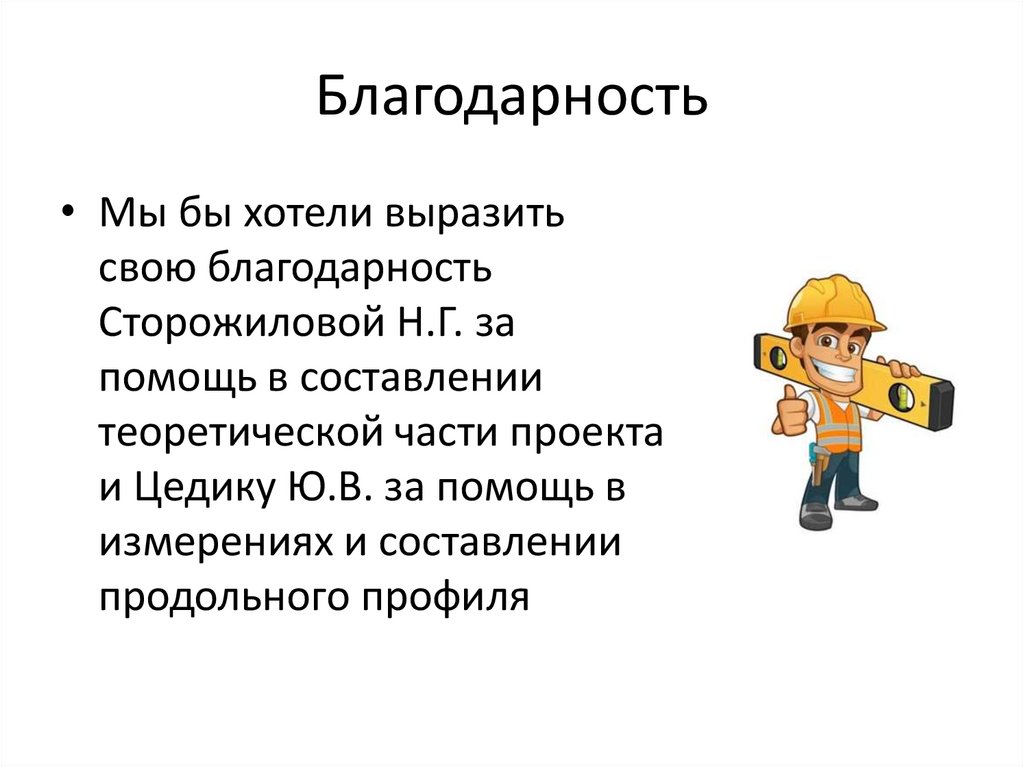 Благодарность

• Мы бы хотели выразить свою благодарность Сторожиловой Н.Г. за помощь в составлении теоретической части проекта и Цедику Ю.В. за помощь в измерениях и составлении продольного профиля